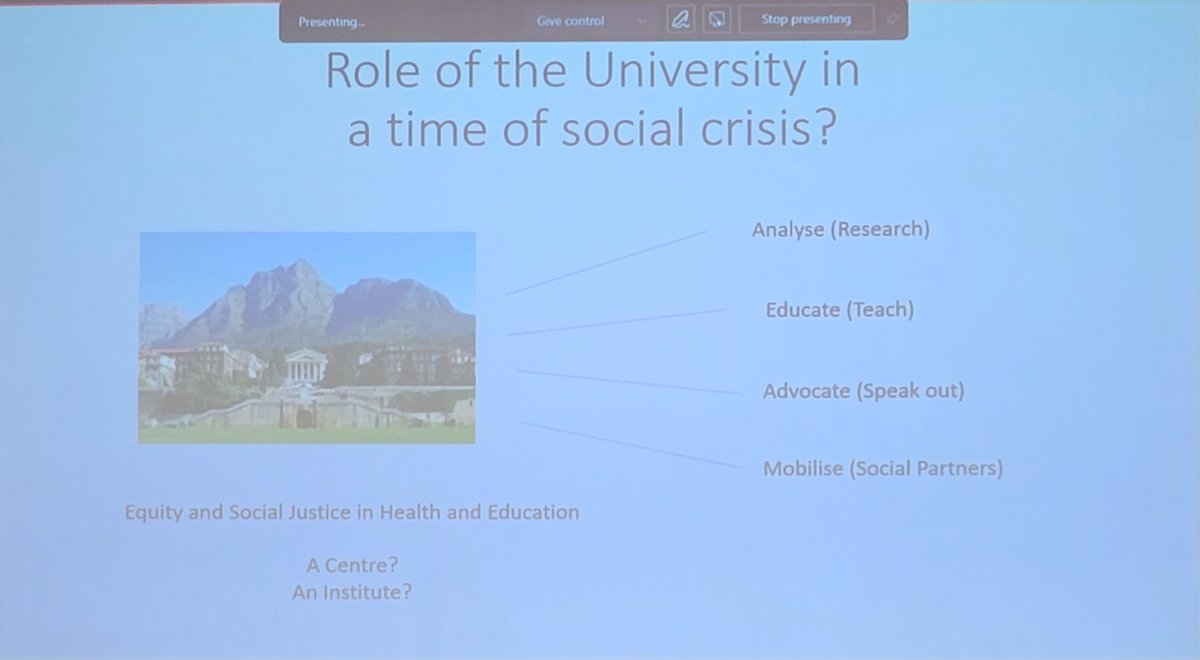 Presenting... Give control Stop presenting

Role of the University in a time of social crisis?

Analyse (Research)

Educate (Teach)

Advocate (Speak out)

Mobilise (Social Partners)

Equity and Social Justice in Health and Education

A Centre?
An Institute?